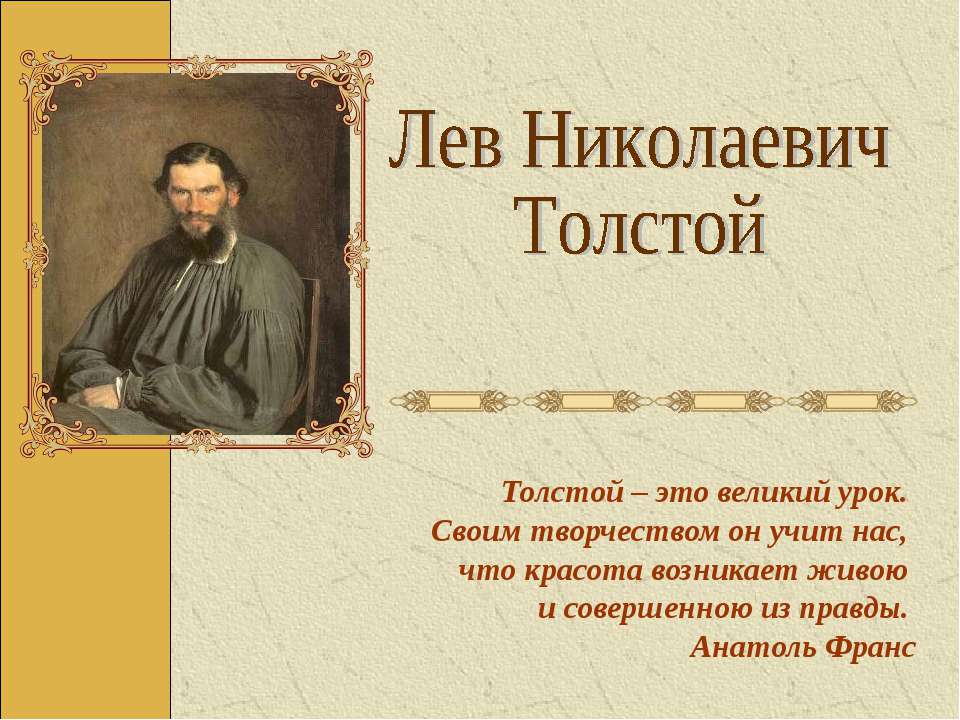 Лев Николаевич Толстой

Толстой – это великий урок.
Своим творчеством он учит нас,
что красота возникает живою
и совершенною из правды.
Анатоль Франс